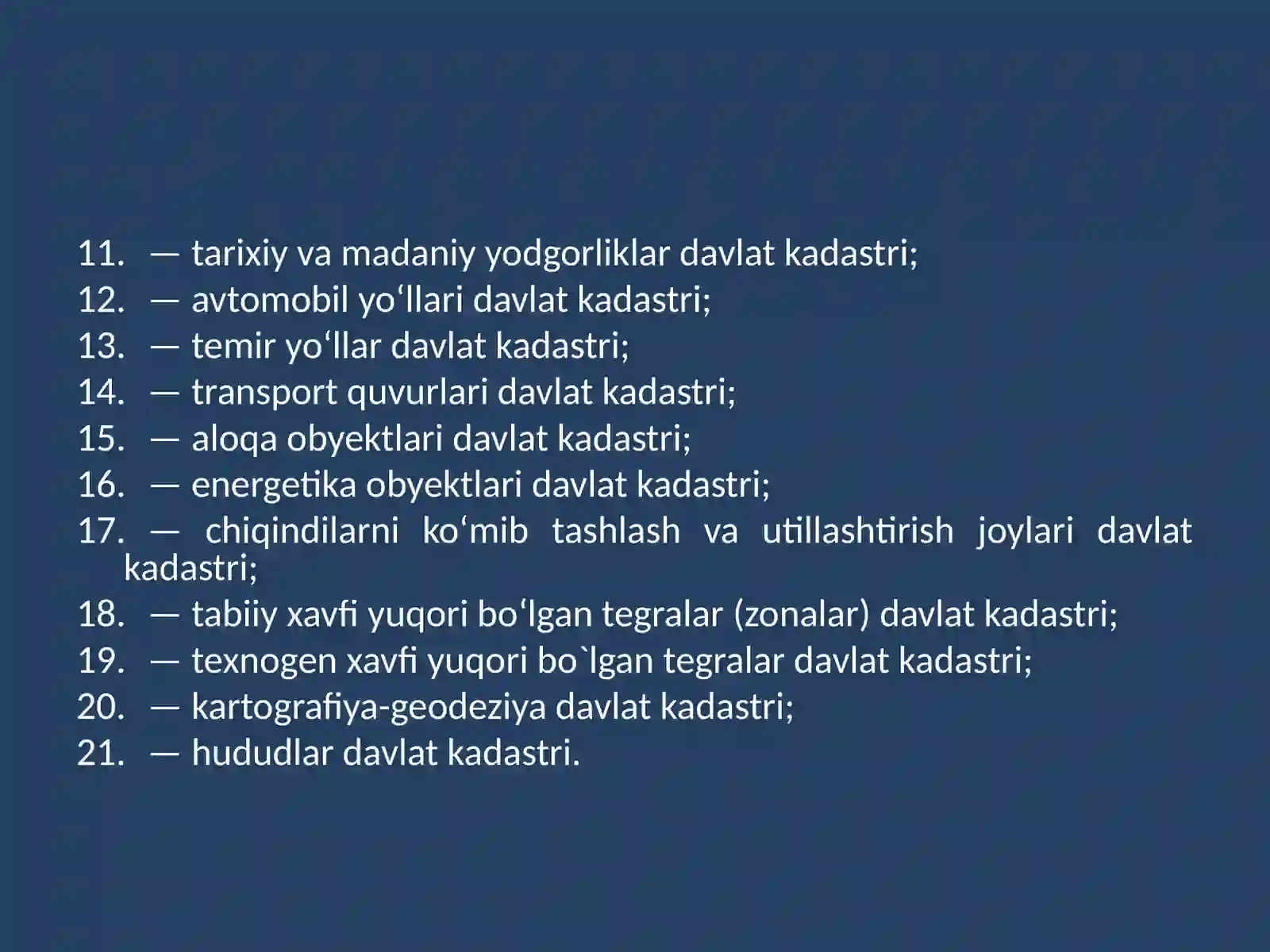 11. — tarixiy va madaniy yodgorliklar davlat kadastri;
12. — avtomobil yo‘llari davlat kadastri;
13. — temir yo‘llar davlat kadastri;
14. — transport quvurlari davlat kadastri;
15. — aloqa obyektlari davlat kadastri;
16. — energetika obyektlari davlat kadastri;
17. — chiqindilarni ko‘mib tashlash va utillashtirish joylari davlat kadastri;
18. — tabiiy xavfi yuqori bo‘lgan tegralar (zonalar) davlat kadastri;
19. — texnogen xavfi yuqori bo`lgan tegralar davlat kadastri;
20. — kartografiya-geodeziya davlat kadastri;
21. — hududlar davlat kadastri.